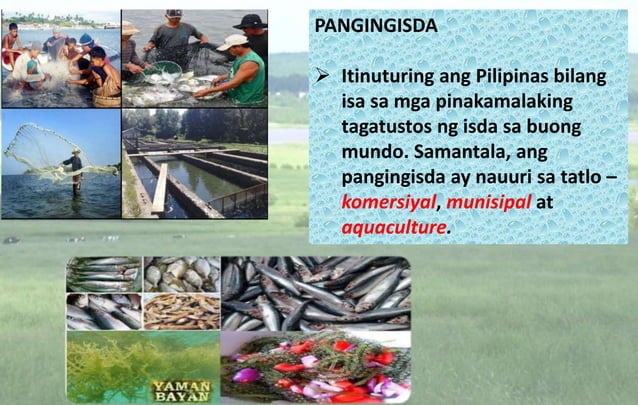 PANGINGISDA

➢ Itinuturing ang Pilipinas bilang isa sa mga pinakamalaking tagatustos ng isda sa buong mundo. Samantala, ang pangingisda ay nauuri sa tatlo – komersiyal, munisipal at aquaculture.

YAMAN BAYAN